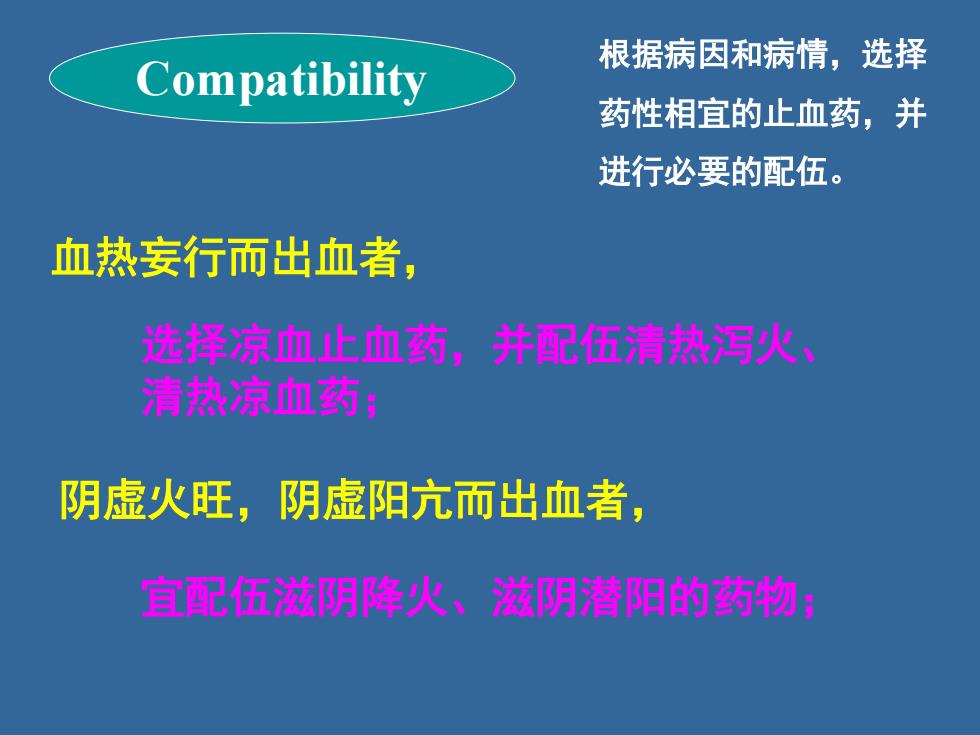 Compatibility

根据病因和病情，选择药性相宜的止血药，并进行必要的配伍。

血热妄行而出血者，

选择凉血止血药，并配伍清热泻火、清热凉血药；

阴虚火旺，阴虚阳亢而出血者，

宜配伍滋阴降火、滋阴潜阳的药物；